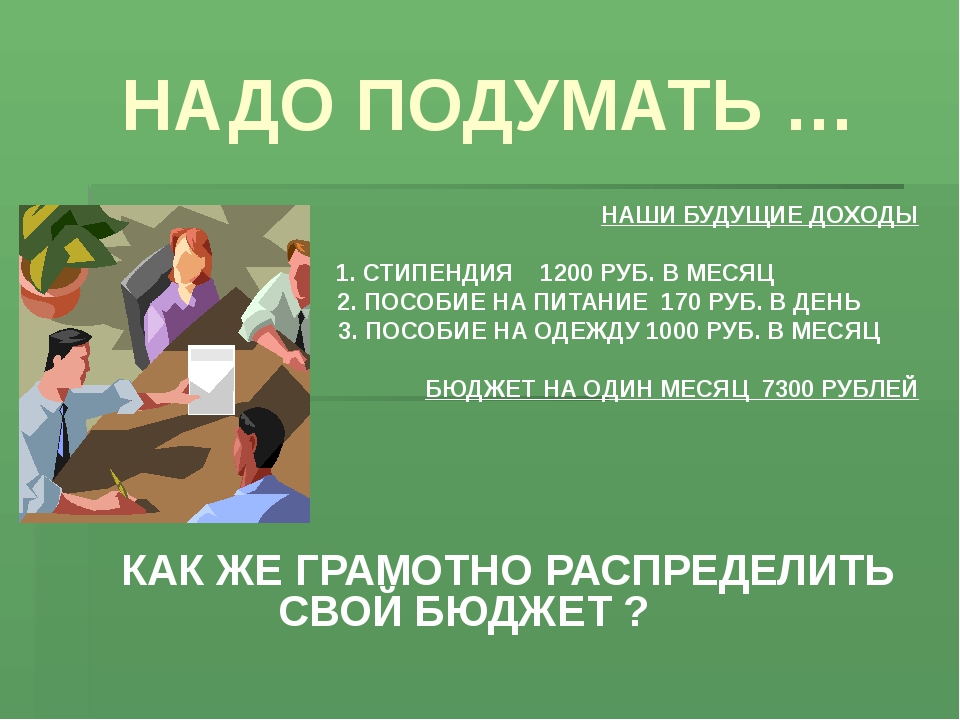 НАДО ПОДУМАТЬ …

НАШИ БУДУЩИЕ ДОХОДЫ

1. СТИПЕНДИЯ 1200 РУБ. В МЕСЯЦ
2. ПОСОБИЕ НА ПИТАНИЕ 170 РУБ. В ДЕНЬ
3. ПОСОБИЕ НА ОДЕЖДУ 1000 РУБ. В МЕСЯЦ

БЮДЖЕТ НА ОДИН МЕСЯЦ 7300 РУБЛЕЙ

КАК ЖЕ ГРАМОТНО РАСПРЕДЕЛИТЬ СВОЙ БЮДЖЕТ ?